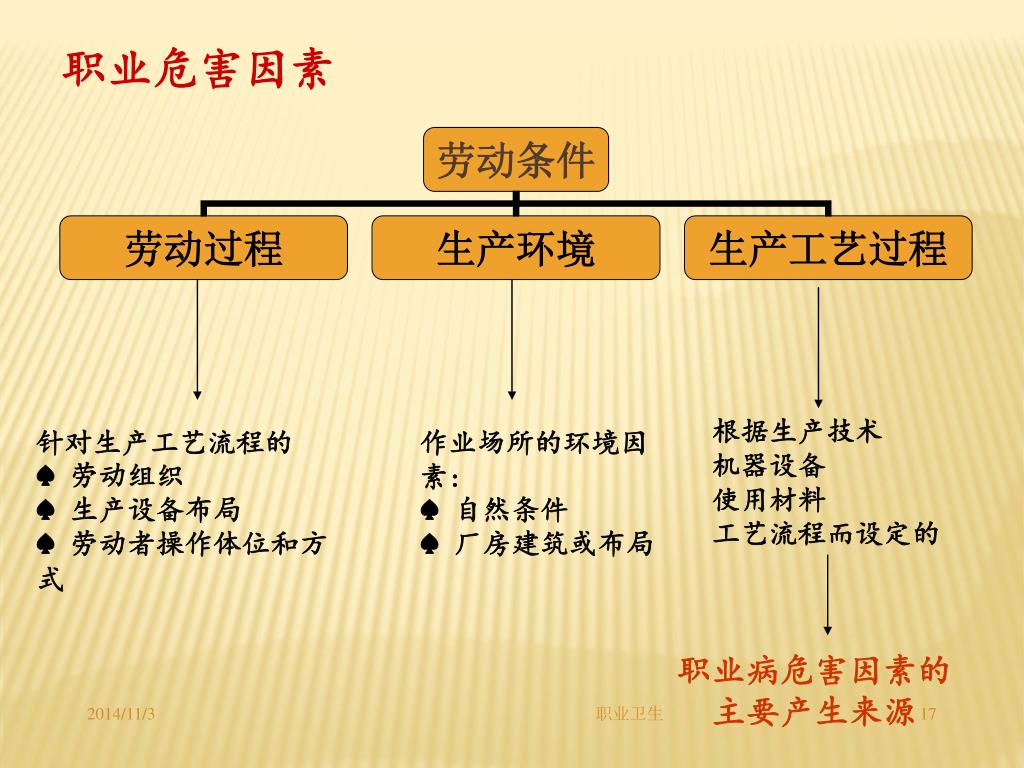 职业危害因素

劳动条件

劳动过程

生产环境

生产工艺过程

针对生产工艺流程的
♠ 劳动组织
♠ 生产设备布局
♠ 劳动者操作体位和方式

作业场所的环境因素：
♠ 自然条件
♠ 厂房建筑或布局

根据生产技术
机器设备
使用材料
工艺流程而设定的

职业病危害因素的主要产生来源

2014/11/3

职业卫生

17